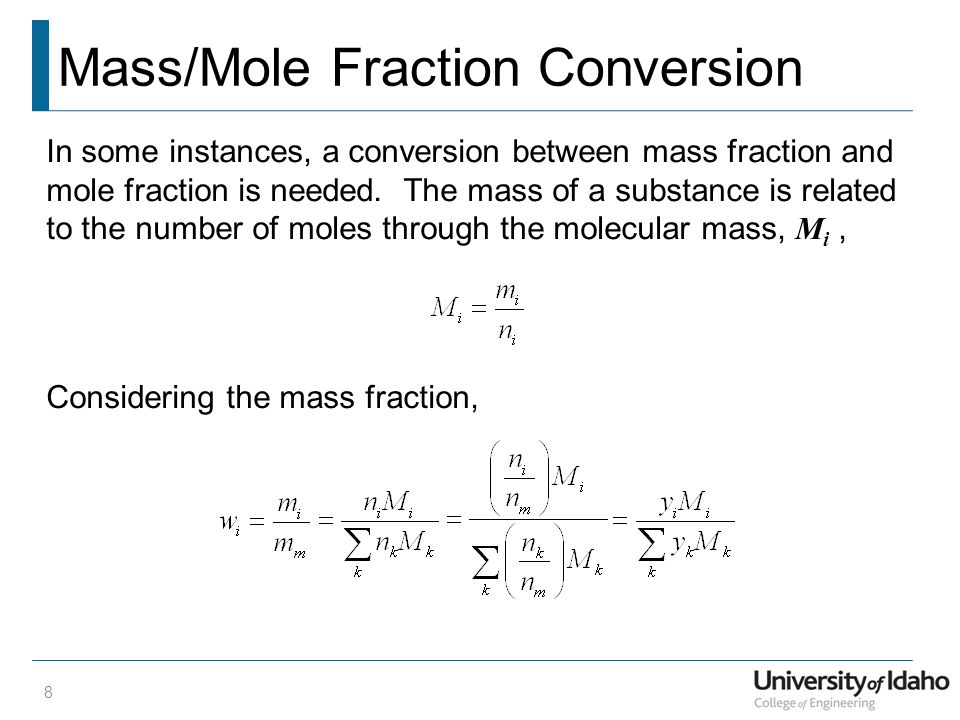 Mass/Mole Fraction Conversion

In some instances, a conversion between mass fraction and mole fraction is needed. The mass of a substance is related to the number of moles through the molecular mass, $M_i$ ,

$M_i = \frac{m_i}{n_i}$

Considering the mass fraction,

$w_i = \frac{m_i}{m_m} = \frac{n_i M_i}{\sum_k n_k M_k} = \frac{\left(\frac{n_i}{n_m}\right) M_i}{\sum_k \left(\frac{n_k}{n_m}\right) M_k} = \frac{y_i M_i}{\sum_k y_k M_k}$

8

University of Idaho
College of Engineering